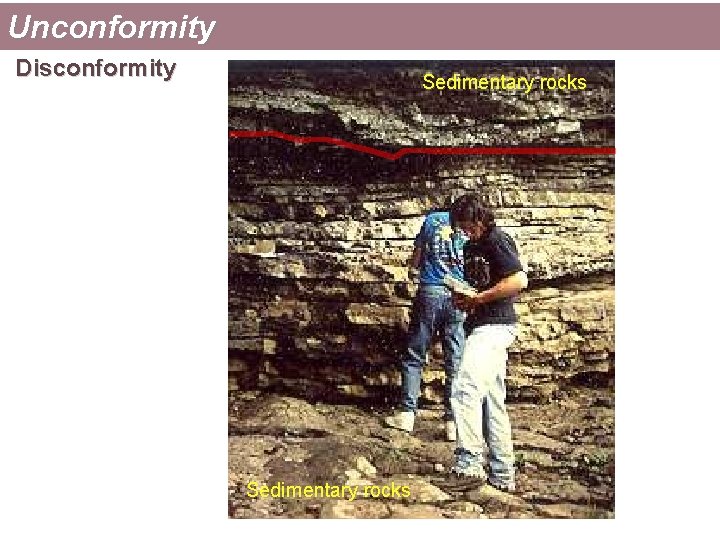 Unconformity

Disconformity

Sedimentary rocks

Sedimentary rocks